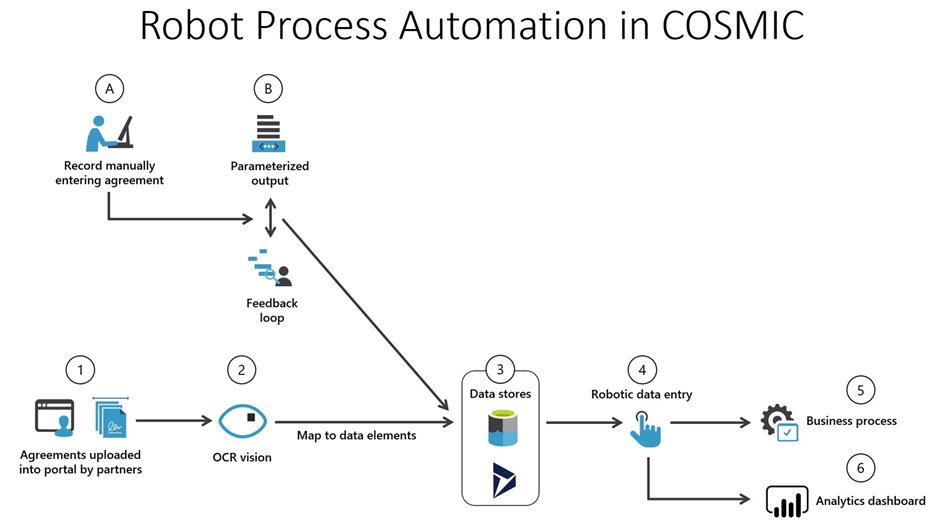 Robot Process Automation in COSMIC

A

Record manually entering agreement

B

Parameterized output

Feedback loop

1

Agreements uploaded into portal by partners

2

OCR vision

Map to data elements

3

Data stores

4

Robotic data entry

5

Business process

6

Analytics dashboard